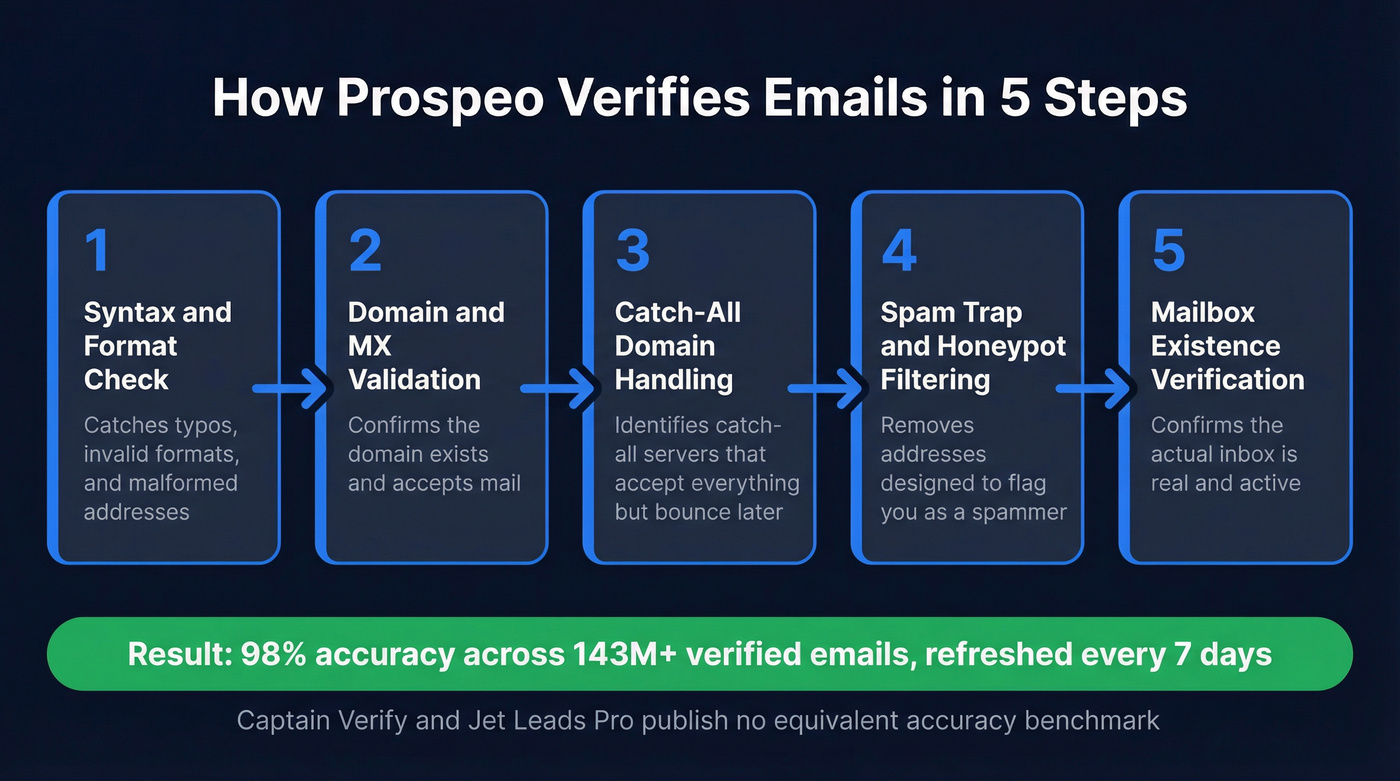 How Prospeo Verifies Emails in 5 Steps

1
Syntax and Format Check
Catches typos, invalid formats, and malformed addresses

2
Domain and MX Validation
Confirms the domain exists and accepts mail

3
Catch-All Domain Handling
Identifies catch-all servers that accept everything but bounce later

4
Spam Trap and Honeypot Filtering
Removes addresses designed to flag you as a spammer

5
Mailbox Existence Verification
Confirms the actual inbox is real and active

Result: 98% accuracy across 143M+ verified emails, refreshed every 7 days

Captain Verify and Jet Leads Pro publish no equivalent accuracy benchmark